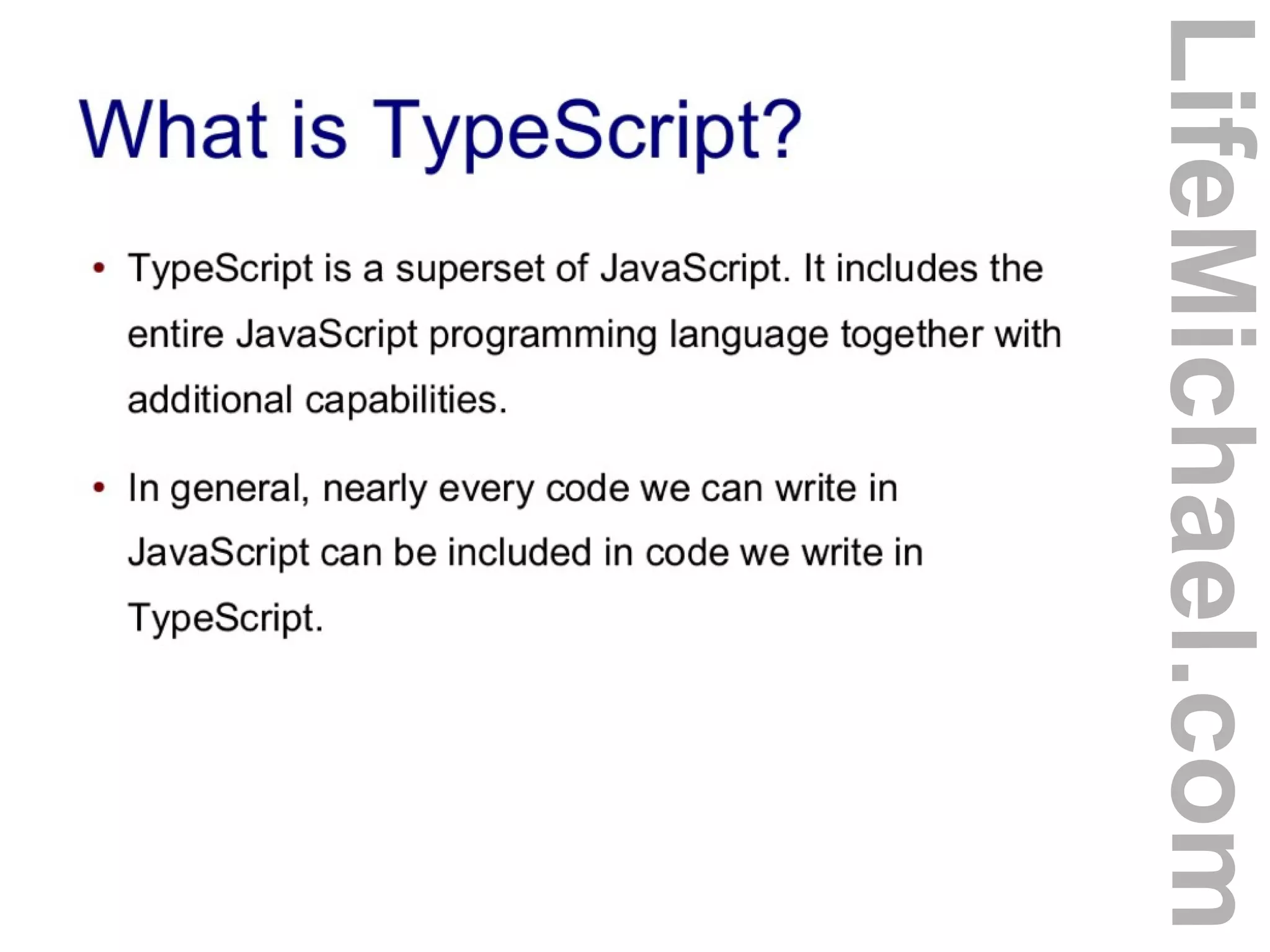 What is TypeScript?

• TypeScript is a superset of JavaScript. It includes the entire JavaScript programming language together with additional capabilities.

• In general, nearly every code we can write in JavaScript can be included in code we write in TypeScript.

LifeMichael.com